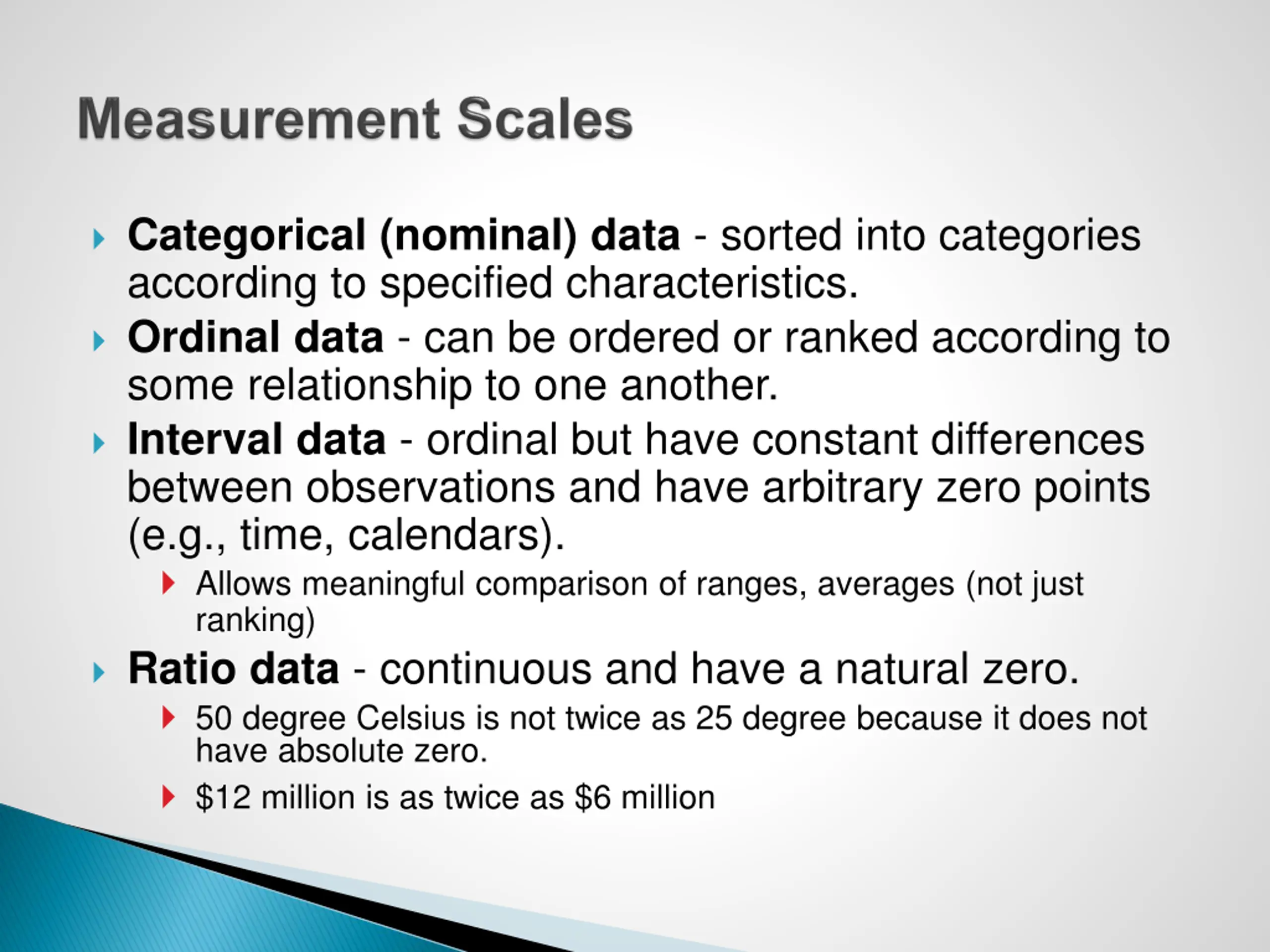 Measurement Scales

Categorical (nominal) data - sorted into categories according to specified characteristics.

Ordinal data - can be ordered or ranked according to some relationship to one another.

Interval data - ordinal but have constant differences between observations and have arbitrary zero points (e.g., time, calendars).

Allows meaningful comparison of ranges, averages (not just ranking)

Ratio data - continuous and have a natural zero.

50 degree Celsius is not twice as 25 degree because it does not have absolute zero.

\$12 million is as twice as \$6 million